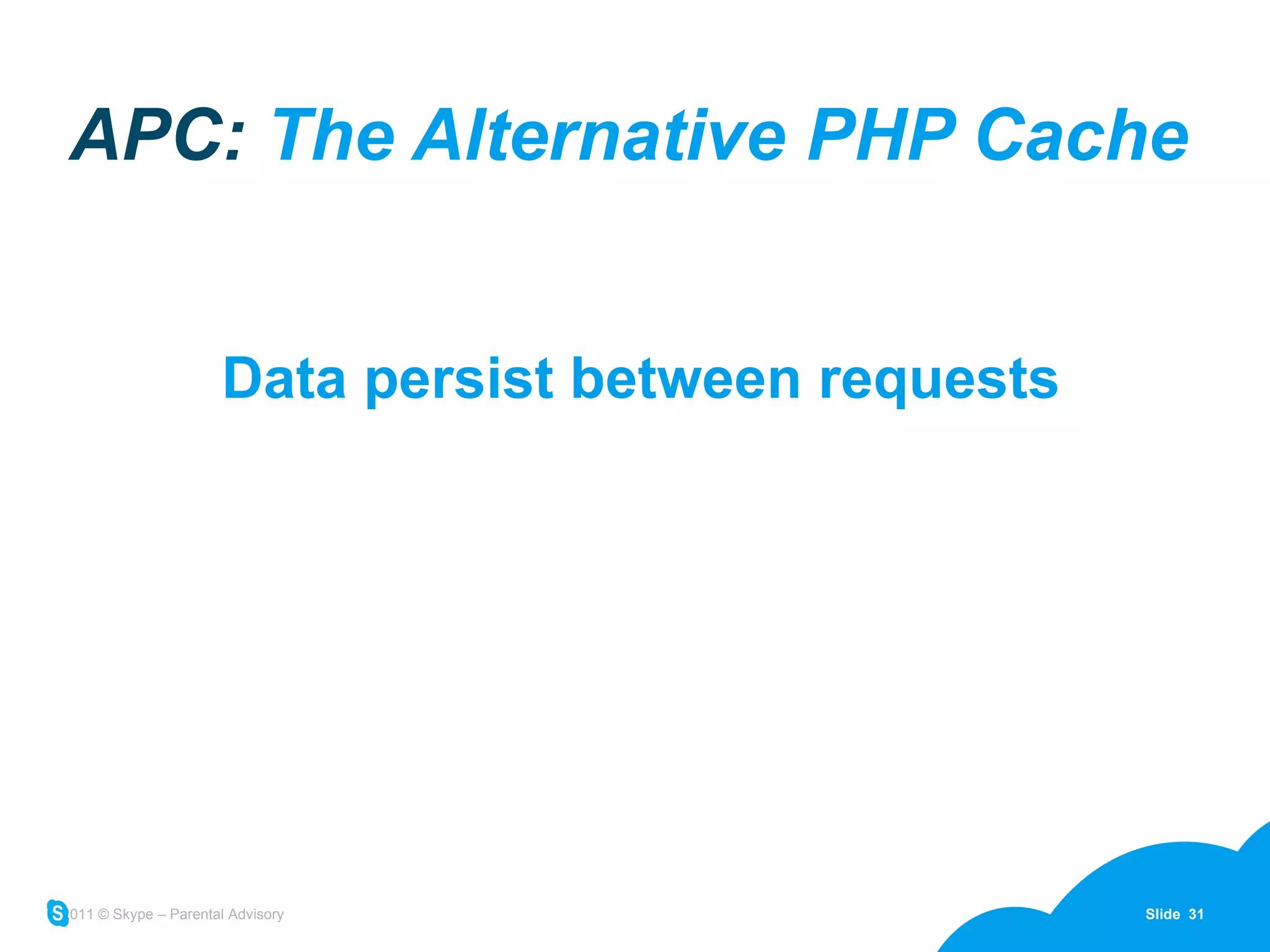 APC: The Alternative PHP Cache

Data persist between requests

S 011 © Skype – Parental Advisory

Slide 31